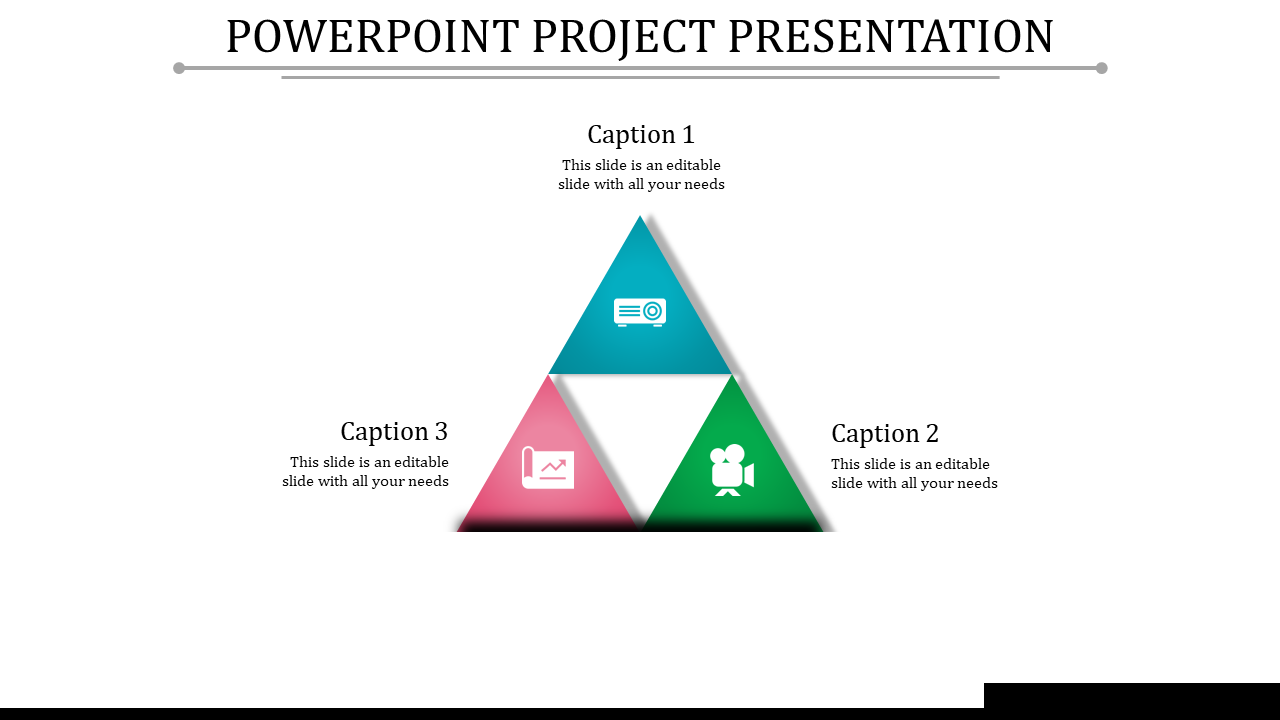 POWERPOINT PROJECT PRESENTATION

Caption 1
This slide is an editable slide with all your needs

Caption 3
This slide is an editable slide with all your needs

Caption 2
This slide is an editable slide with all your needs